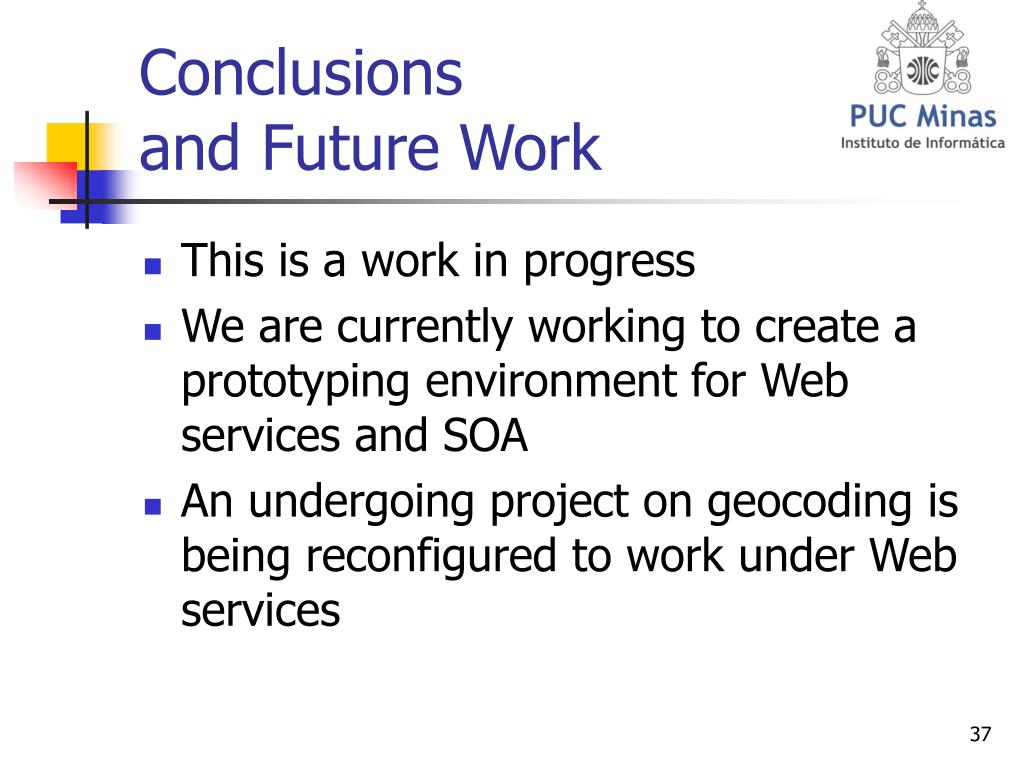 Conclusions and Future Work

PUC Minas
Instituto de Informática

- This is a work in progress
- We are currently working to create a prototyping environment for Web services and SOA
- An undergoing project on geocoding is being reconfigured to work under Web services

37